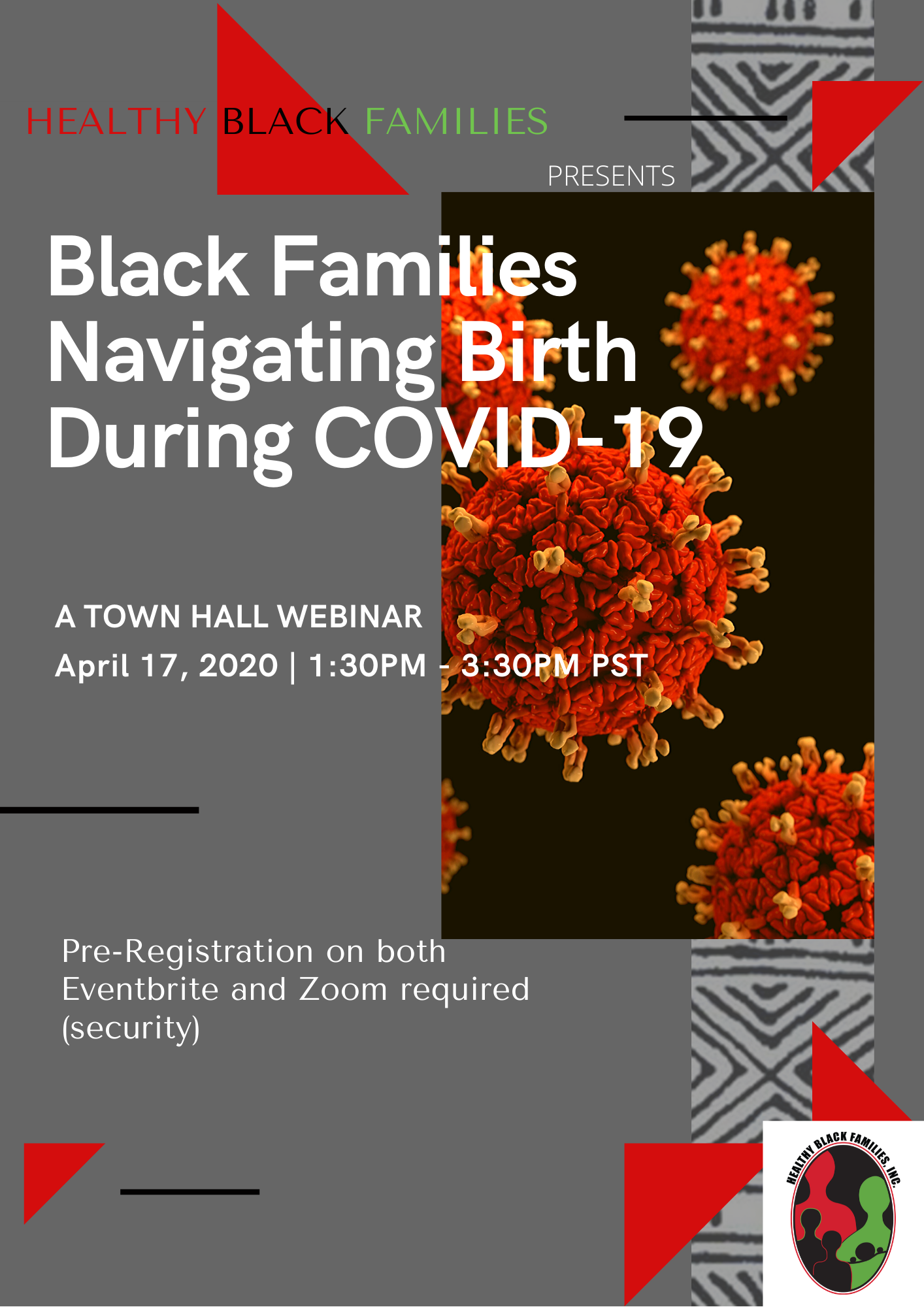 HEALTHY BLACK FAMILIES

PRESENTS

Black Families Navigating Birth During COVID-19

A TOWN HALL WEBINAR

April 17, 2020 | 1:30PM - 3:30PM PST

Pre-Registration on both Eventbrite and Zoom required (security)

HEALTHY BLACK FAMILIES, INC.